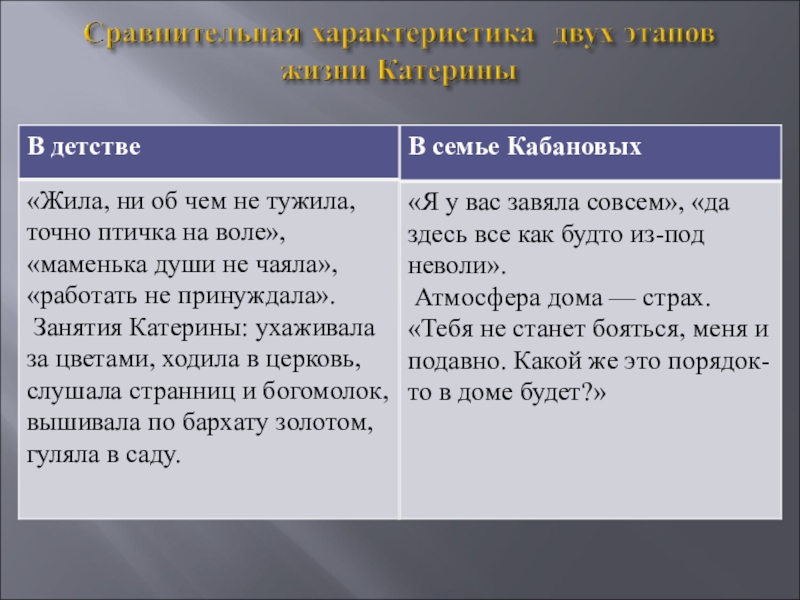 Сравнительная характеристика двух этапов жизни Катерины

| В детстве | В семье Кабановых |
|---|---|
| «Жила, ни об чем не тужила, точно птичка на воле», «маменька души не чаяла», «работать не принуждала». Занятия Катерины: ухаживала за цветами, ходила в церковь, слушала странниц и богомолок, вышивала по бархату золотом, гуляла в саду. | «Я у вас завяла совсем», «да здесь все как будто из-под неволи». Атмосфера дома — страх. «Тебя не станет бояться, меня и подавно. Какой же это порядок-то в доме будет?» |